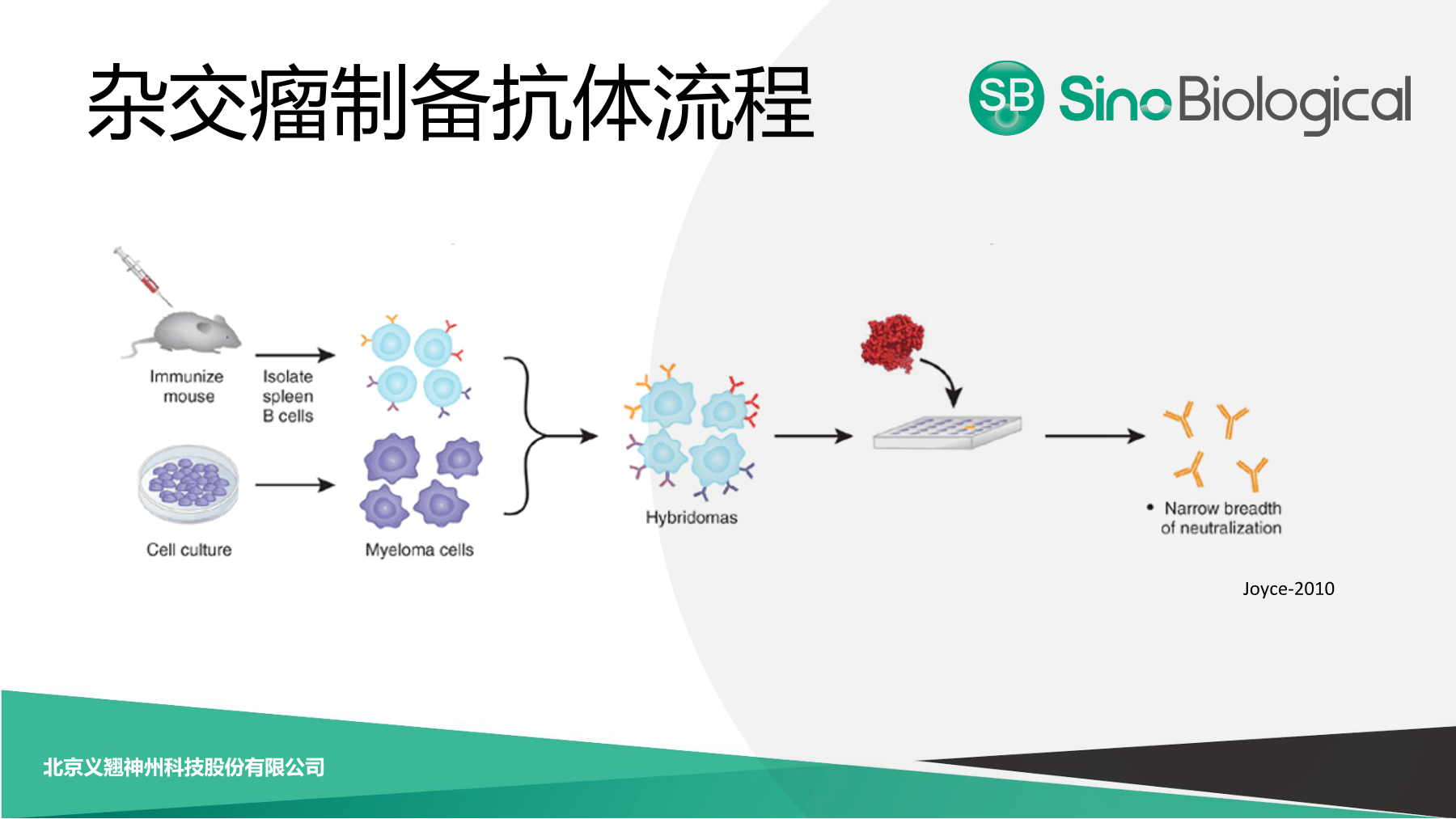 杂交瘤制备抗体流程

SB Sino Biological

Immunize mouse

Isolate spleen B cells

Cell culture

Myeloma cells

Hybridomas

• Narrow breadth of neutralization

Joyce-2010

北京义翘神州科技股份有限公司